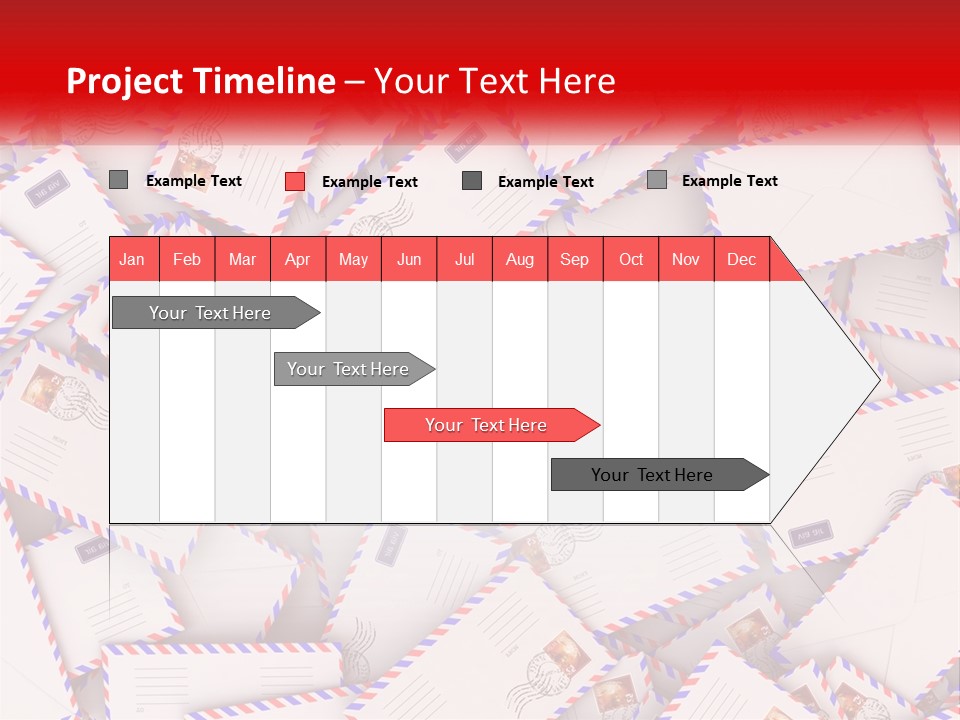 Project Timeline – Your Text Here

Example Text Example Text Example Text Example Text

| Jan | Feb | Mar | Apr | May | Jun | Jul | Aug | Sep | Oct | Nov | Dec |
|---|---|---|---|---|---|---|---|---|---|---|---|

Your Text Here

Your Text Here

Your Text Here

Your Text Here